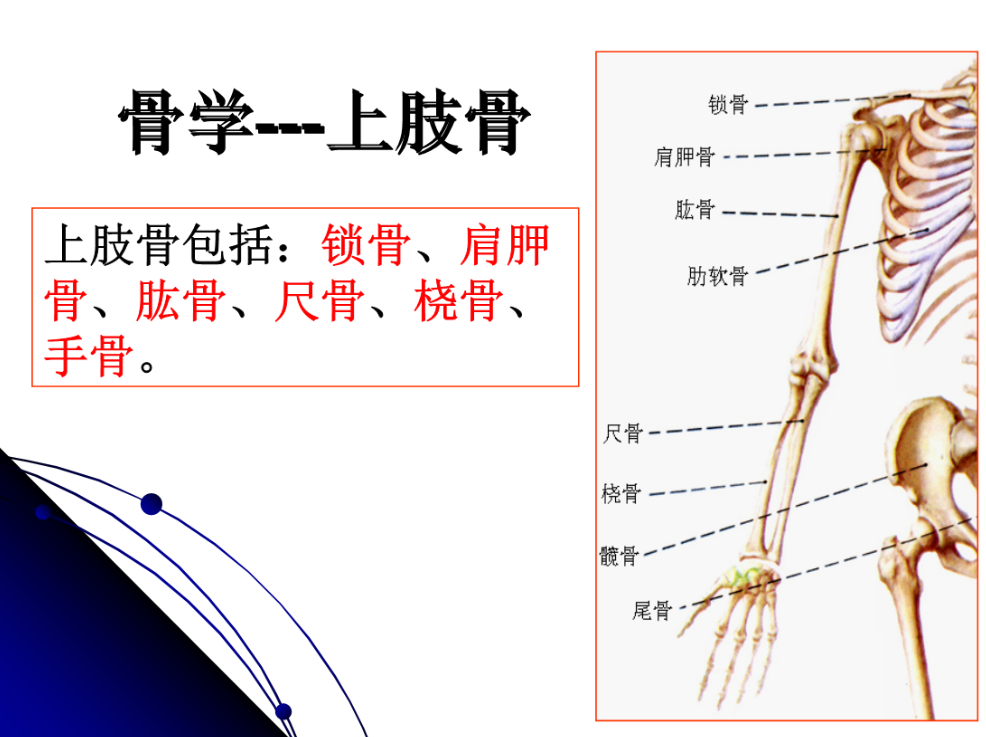 骨学---上肢骨

上肢骨包括：锁骨、肩胛骨、肱骨、尺骨、桡骨、手骨。

锁骨
肩胛骨
肱骨
肋软骨
尺骨
桡骨
髋骨
尾骨